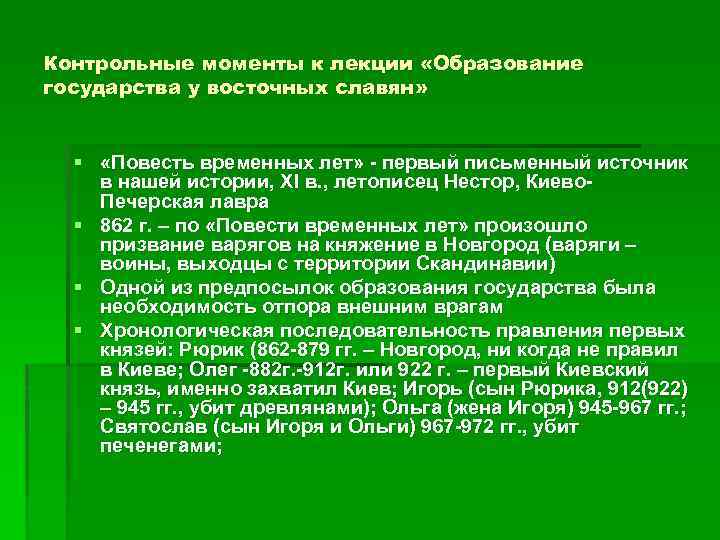 Контрольные моменты к лекции «Образование государства у восточных славян»

▪ «Повесть временных лет» - первый письменный источник в нашей истории, XI в., летописец Нестор, Киево-Печерская лавра

▪ 862 г. – по «Повести временных лет» произошло призвание варягов на княжение в Новгород (варяги – воины, выходцы с территории Скандинавии)

▪ Одной из предпосылок образования государства была необходимость отпора внешним врагам

▪ Хронологическая последовательность правления первых князей: Рюрик (862-879 гг. – Новгород, ни когда не правил в Киеве; Олег -882г.-912г. или 922 г. – первый Киевский князь, именно захватил Киев; Игорь (сын Рюрика, 912(922) – 945 гг., убит древлянами); Ольга (жена Игоря) 945-967 гг.; Святослав (сын Игоря и Ольги) 967-972 гг., убит печенегами;